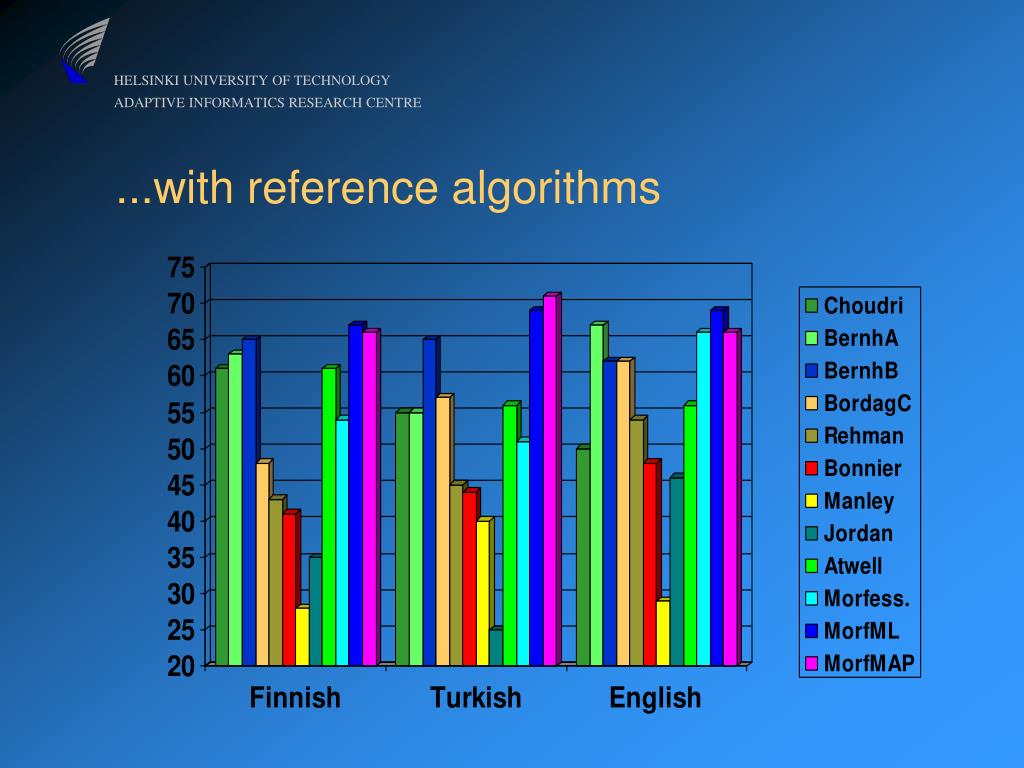 HELSINKI UNIVERSITY OF TECHNOLOGY
ADAPTIVE INFORMATICS RESEARCH CENTRE

...with reference algorithms

75
70
65
60
55
50
45
40
35
30
25
20

Finnish
Turkish
English

Choudri
BernhA
BernhB
BordagC
Rehman
Bonnier
Manley
Jordan
Atwell
Morfess.
MorfML
MorfMAP